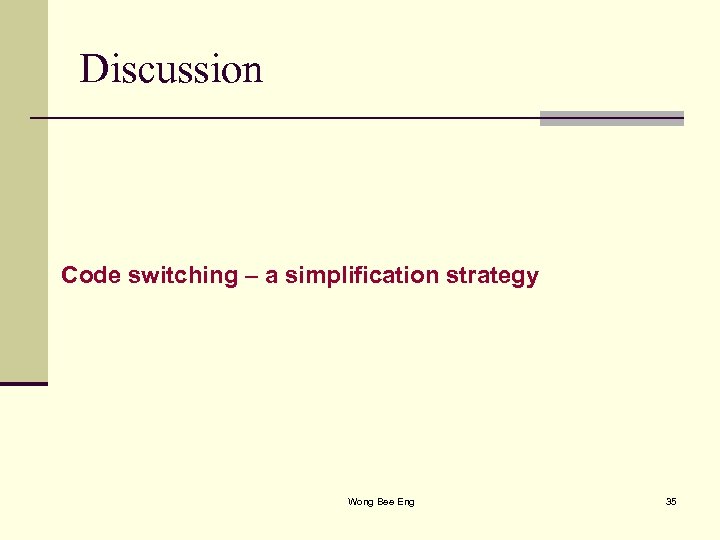 Discussion

Code switching – a simplification strategy

Wong Bee Eng

35